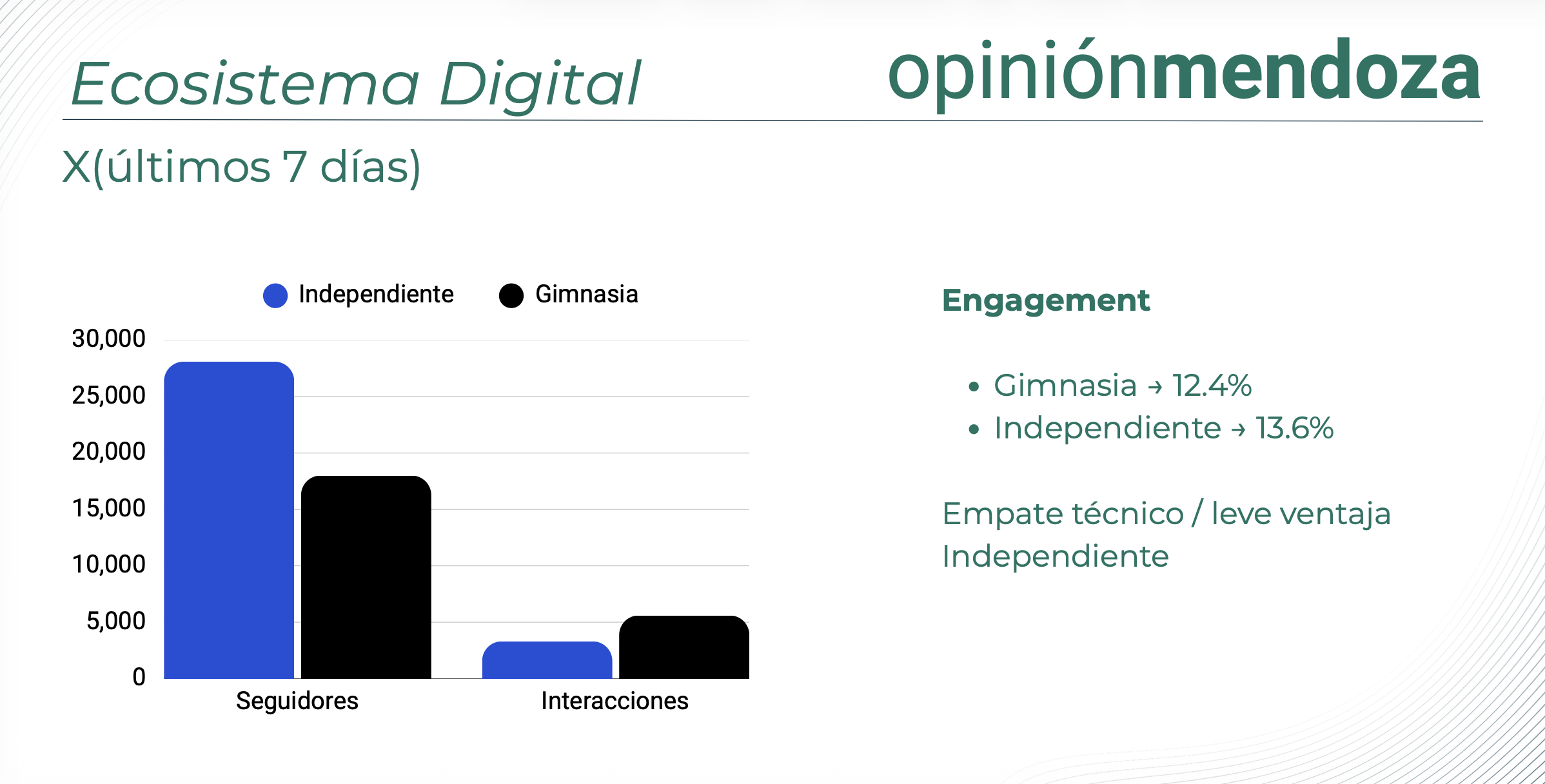 Ecosistema Digital

opiniónmendoza

X(últimos 7 días)

Independiente Gimnasia

30,000
25,000
20,000
15,000
10,000
5,000
0

Seguidores Interacciones

Engagement

• Gimnasia → 12.4%
• Independiente → 13.6%

Empate técnico / leve ventaja Independiente